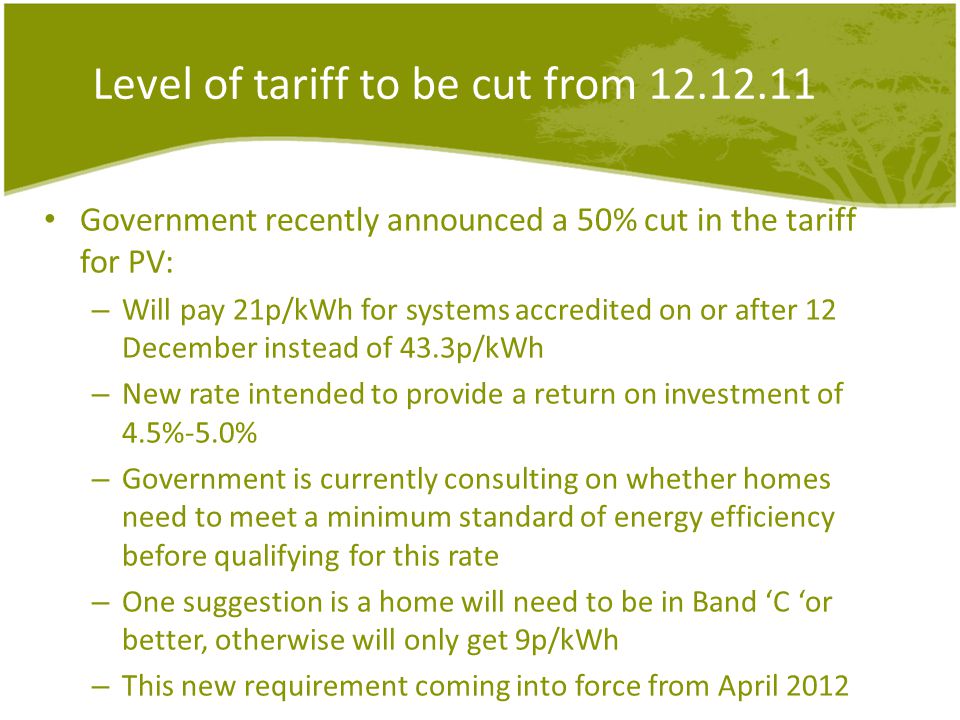 Level of tariff to be cut from 12.12.11

• Government recently announced a 50% cut in the tariff for PV:
– Will pay 21p/kWh for systems accredited on or after 12 December instead of 43.3p/kWh
– New rate intended to provide a return on investment of 4.5%-5.0%
– Government is currently consulting on whether homes need to meet a minimum standard of energy efficiency before qualifying for this rate
– One suggestion is a home will need to be in Band ‘C ‘or better, otherwise will only get 9p/kWh
– This new requirement coming into force from April 2012